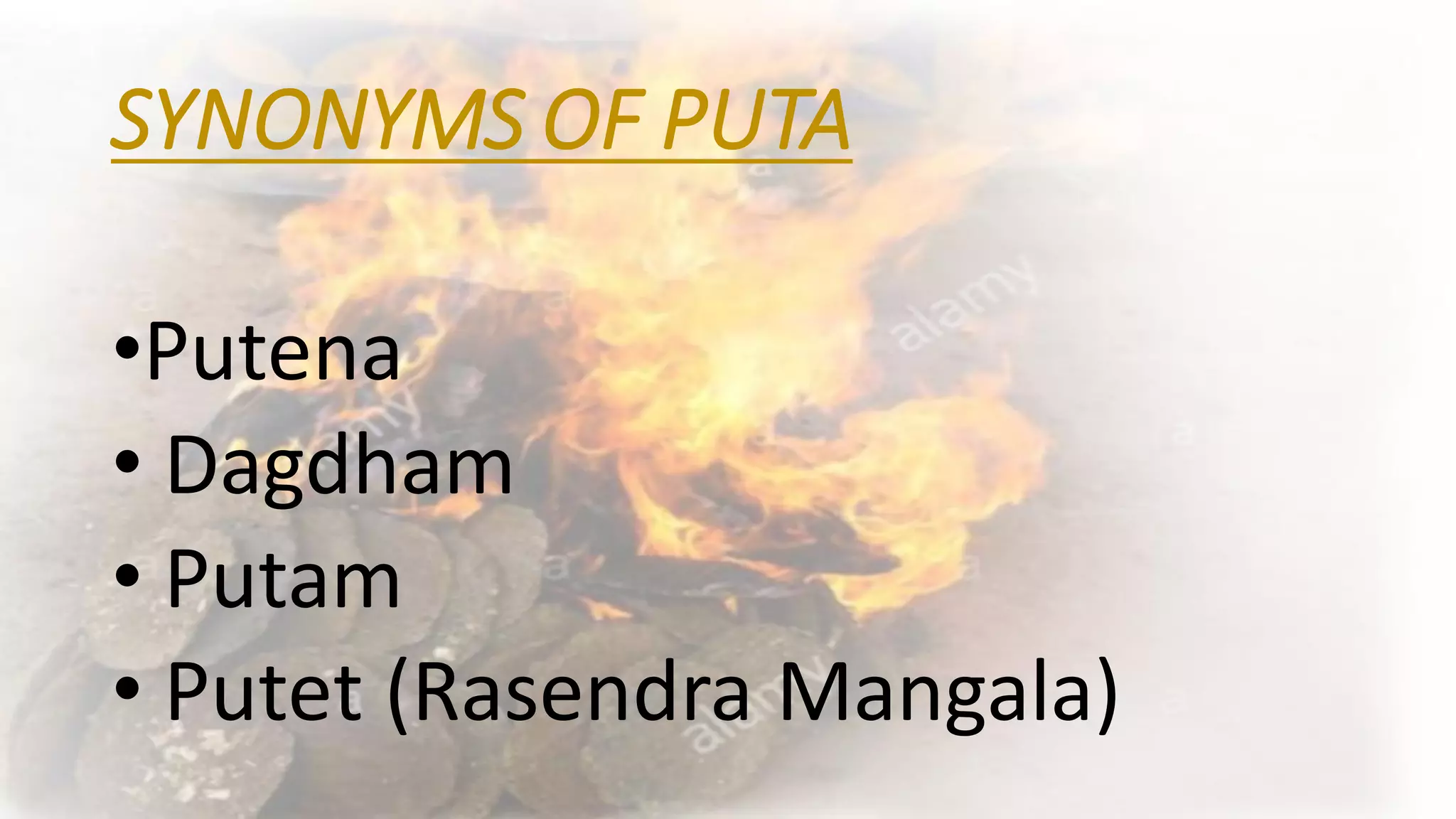 SYNONYMS OF PUTA

•Putena
• Dagdham
• Putam
• Putet (Rasendra Mangala)

alamy